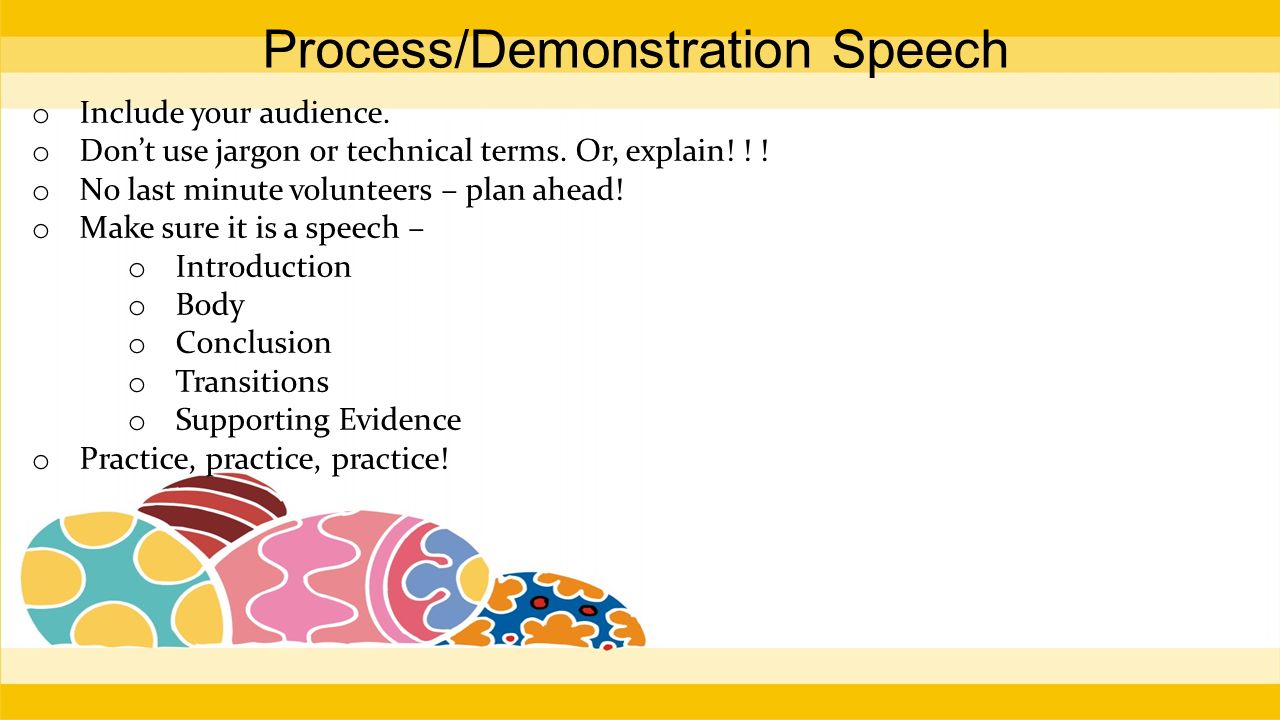 Process/Demonstration Speech

o Include your audience.
o Don’t use jargon or technical terms. Or, explain! ! !
o No last minute volunteers – plan ahead!
o Make sure it is a speech –
  o Introduction
  o Body
  o Conclusion
  o Transitions
  o Supporting Evidence
o Practice, practice, practice!